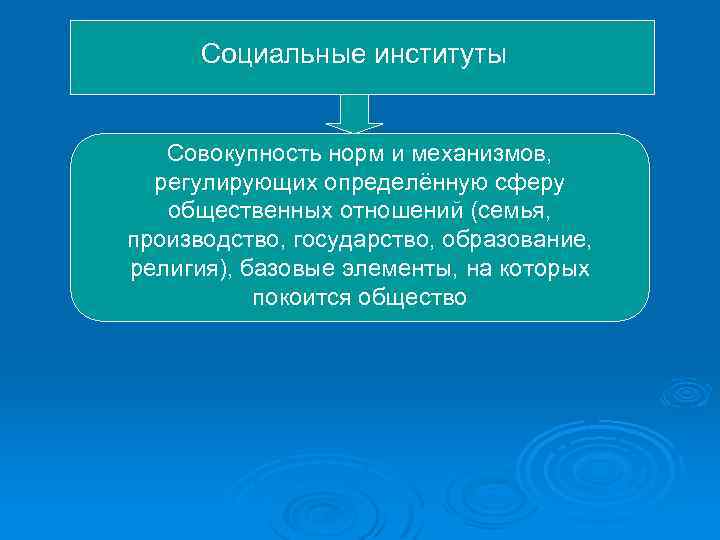 Социальные институты

Совокупность норм и механизмов, регулирующих определённую сферу общественных отношений (семья, производство, государство, образование, религия), базовые элементы, на которых покоится общество